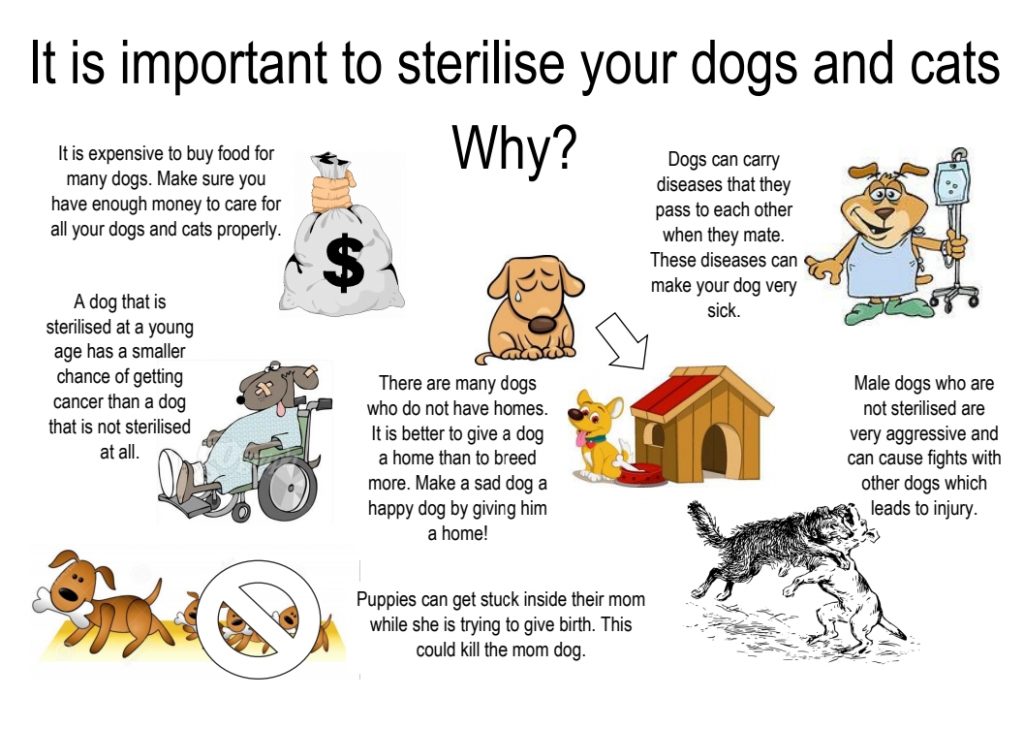 It is important to sterilise your dogs and cats

Why?

It is expensive to buy food for many dogs. Make sure you have enough money to care for all your dogs and cats properly.

$

Dogs can carry diseases that they pass to each other when they mate. These diseases can make your dog very sick.

A dog that is sterilised at a young age has a smaller chance of getting cancer than a dog that is not sterilised at all.

There are many dogs who do not have homes. It is better to give a dog a home than to breed more. Make a sad dog a happy dog by giving him a home!

Male dogs who are not sterilised are very aggressive and can cause fights with other dogs which leads to injury.

Puppies can get stuck inside their mom while she is trying to give birth. This could kill the mom dog.